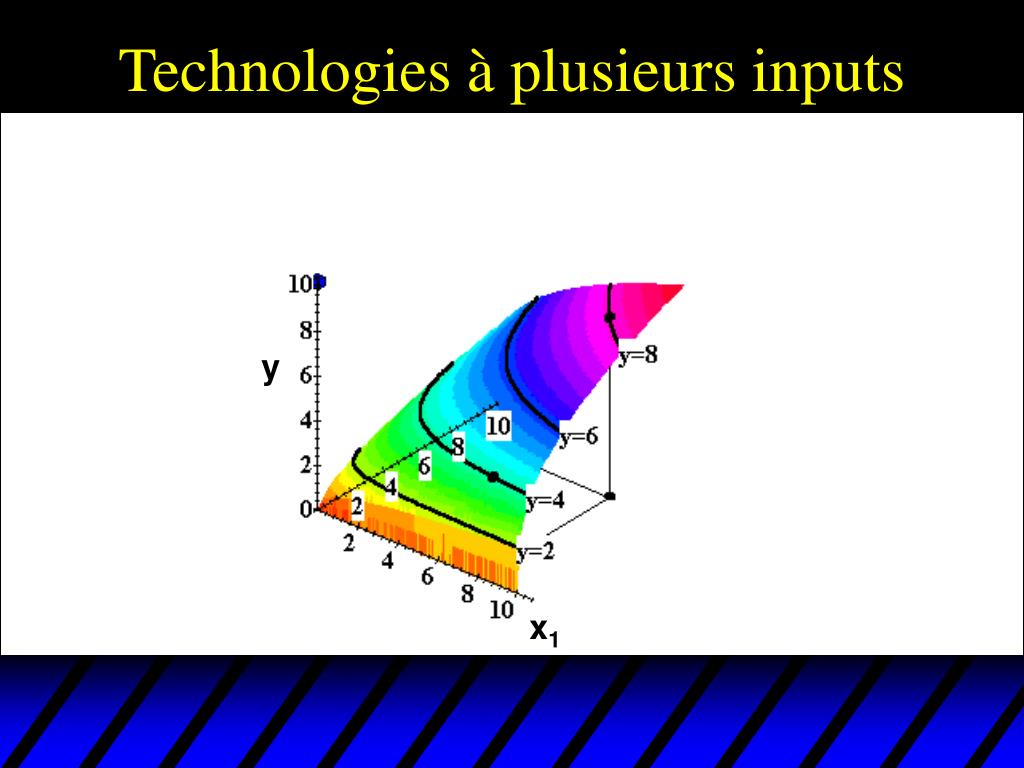 Technologies à plusieurs inputs

10
8
6
4
2
0
y

2
4
6
8
10

2
4
6
8
10
$x_1$

y=8
y=6
y=4
y=2